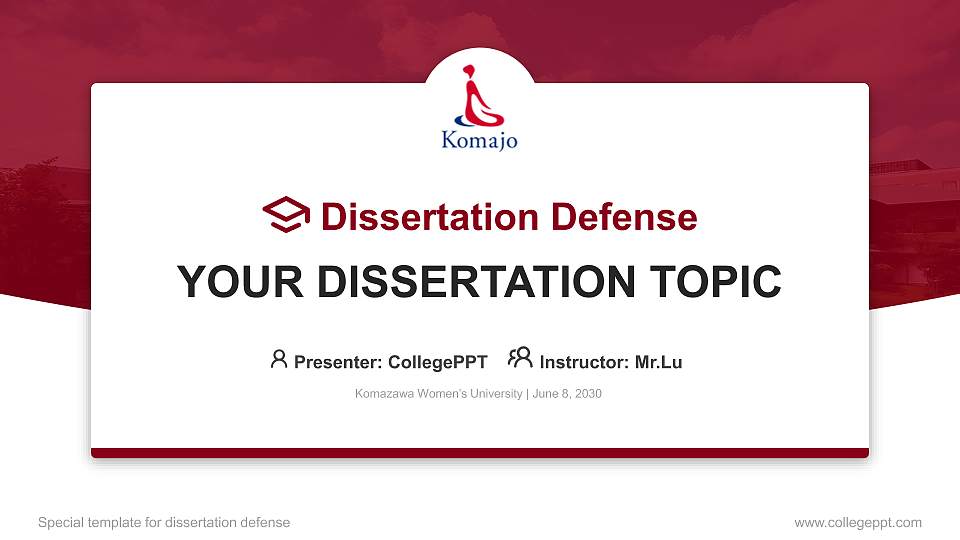 Komajo

Dissertation Defense

YOUR DISSERTATION TOPIC

Presenter: CollegePPT Instructor: Mr.Lu

Komazawa Women's University | June 8, 2030

Special template for dissertation defense

www.collegeppt.com